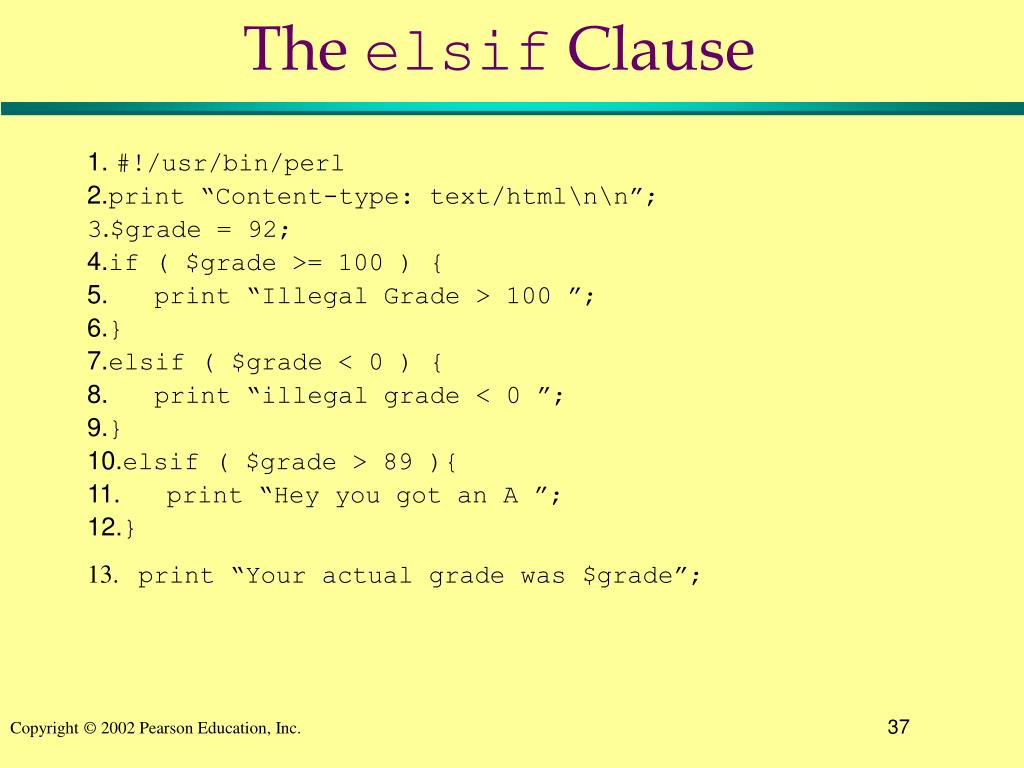 The elsif Clause

1. #!/usr/bin/perl
2.print “Content-type: text/html\n\n”;
3.$grade = 92;
4.if ( $grade >= 100 ) {
5.   print “Illegal Grade > 100 ”;
6.}
7.elsif ( $grade < 0 ) {
8.   print “illegal grade < 0 ”;
9.}
10.elsif ( $grade > 89 ){
11.   print “Hey you got an A ”;
12.}
13. print “Your actual grade was $grade”;

Copyright © 2002 Pearson Education, Inc.

37